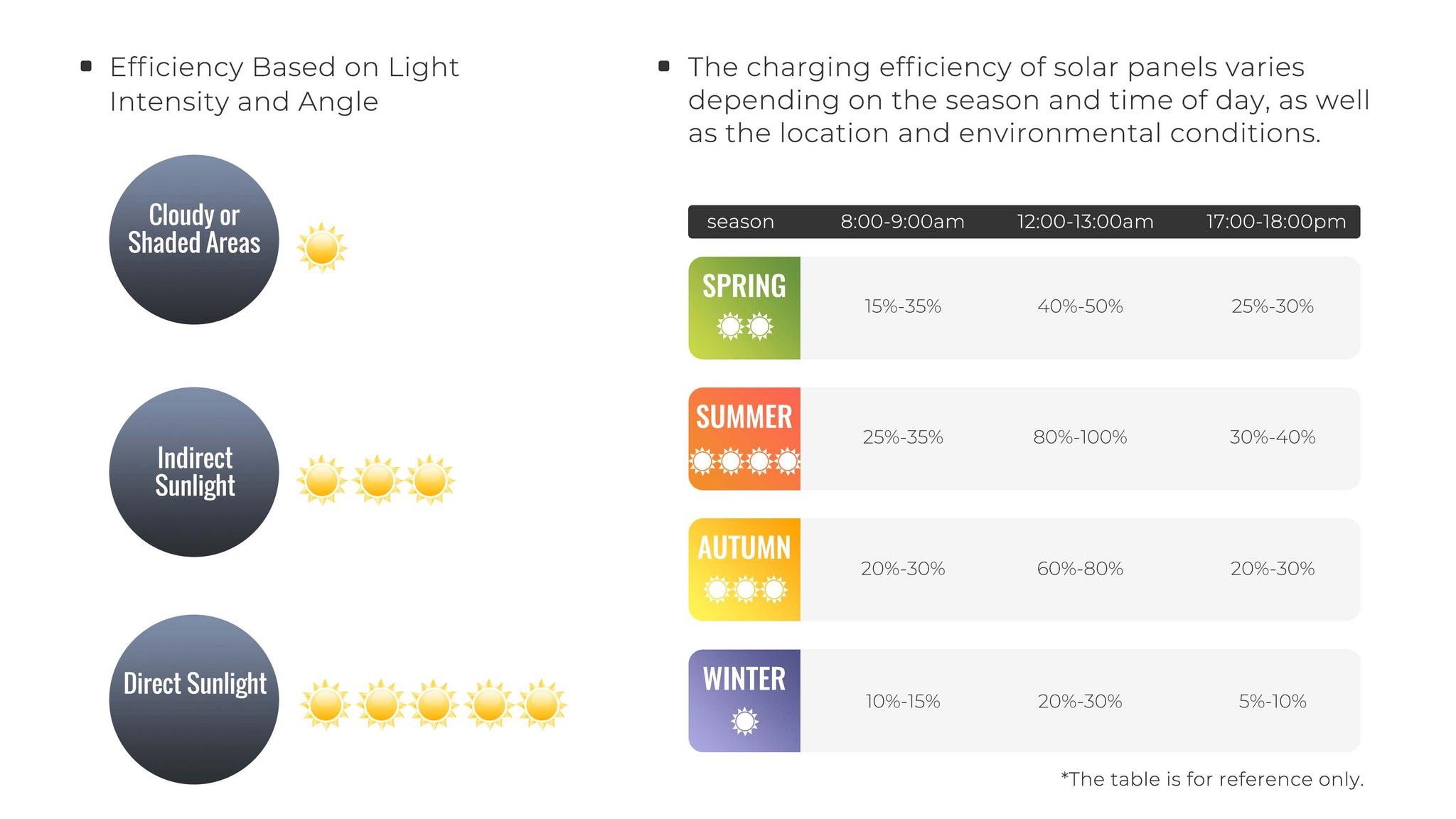 Efficiency Based on Light Intensity and Angle

Cloudy or Shaded Areas

Indirect Sunlight

Direct Sunlight

The charging efficiency of solar panels varies depending on the season and time of day, as well as the location and environmental conditions.

| season | 8:00-9:00am | 12:00-13:00am | 17:00-18:00pm |
|---|---|---|---|
| SPRING | 15%-35% | 40%-50% | 25%-30% |
| SUMMER | 25%-35% | 80%-100% | 30%-40% |
| AUTUMN | 20%-30% | 60%-80% | 20%-30% |
| WINTER | 10%-15% | 20%-30% | 5%-10% |

*The table is for reference only.